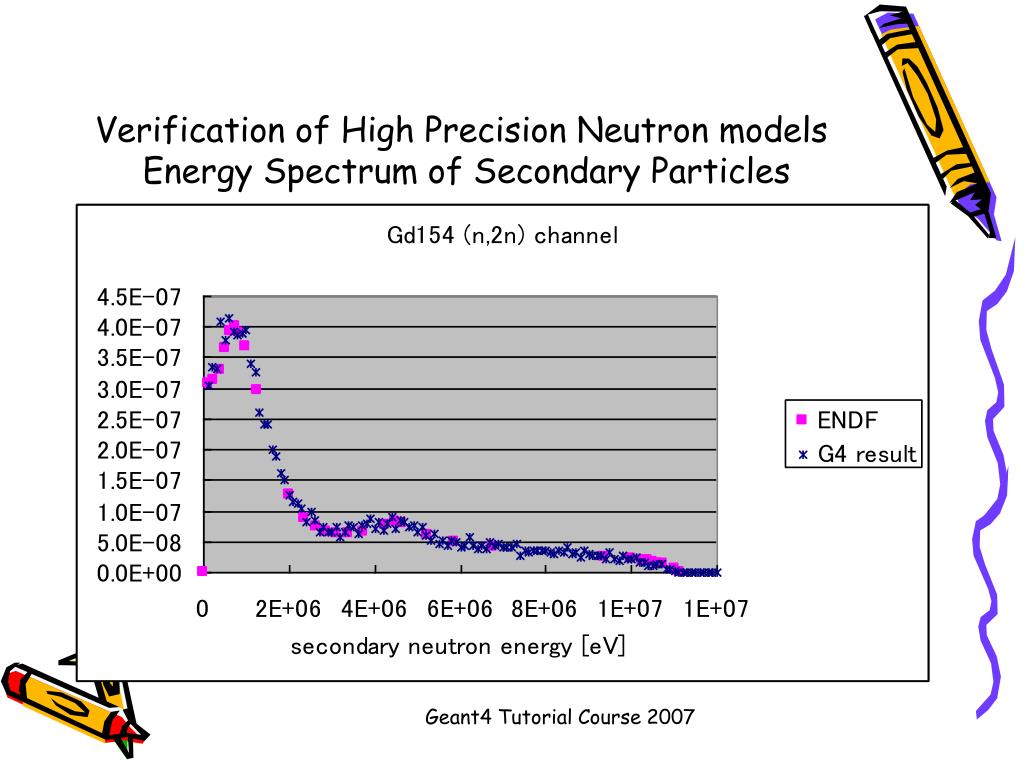 Verification of High Precision Neutron models
Energy Spectrum of Secondary Particles

Gd154 (n,2n) channel

4.5E-07
4.0E-07
3.5E-07
3.0E-07
2.5E-07
2.0E-07
1.5E-07
1.0E-07
5.0E-08
0.0E+00

0
2E+06
4E+06
6E+06
8E+06
1E+07
1E+07

secondary neutron energy [eV]

ENDF
G4 result

Geant4 Tutorial Course 2007